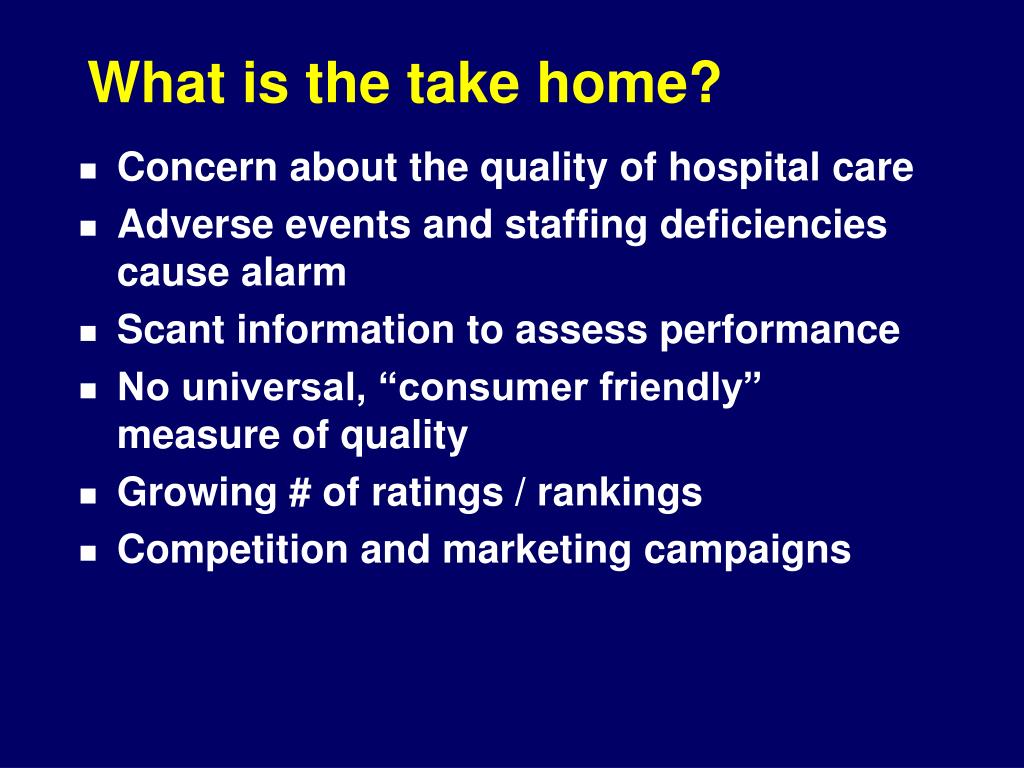 What is the take home?

- Concern about the quality of hospital care
- Adverse events and staffing deficiencies cause alarm
- Scant information to assess performance
- No universal, “consumer friendly” measure of quality
- Growing # of ratings / rankings
- Competition and marketing campaigns